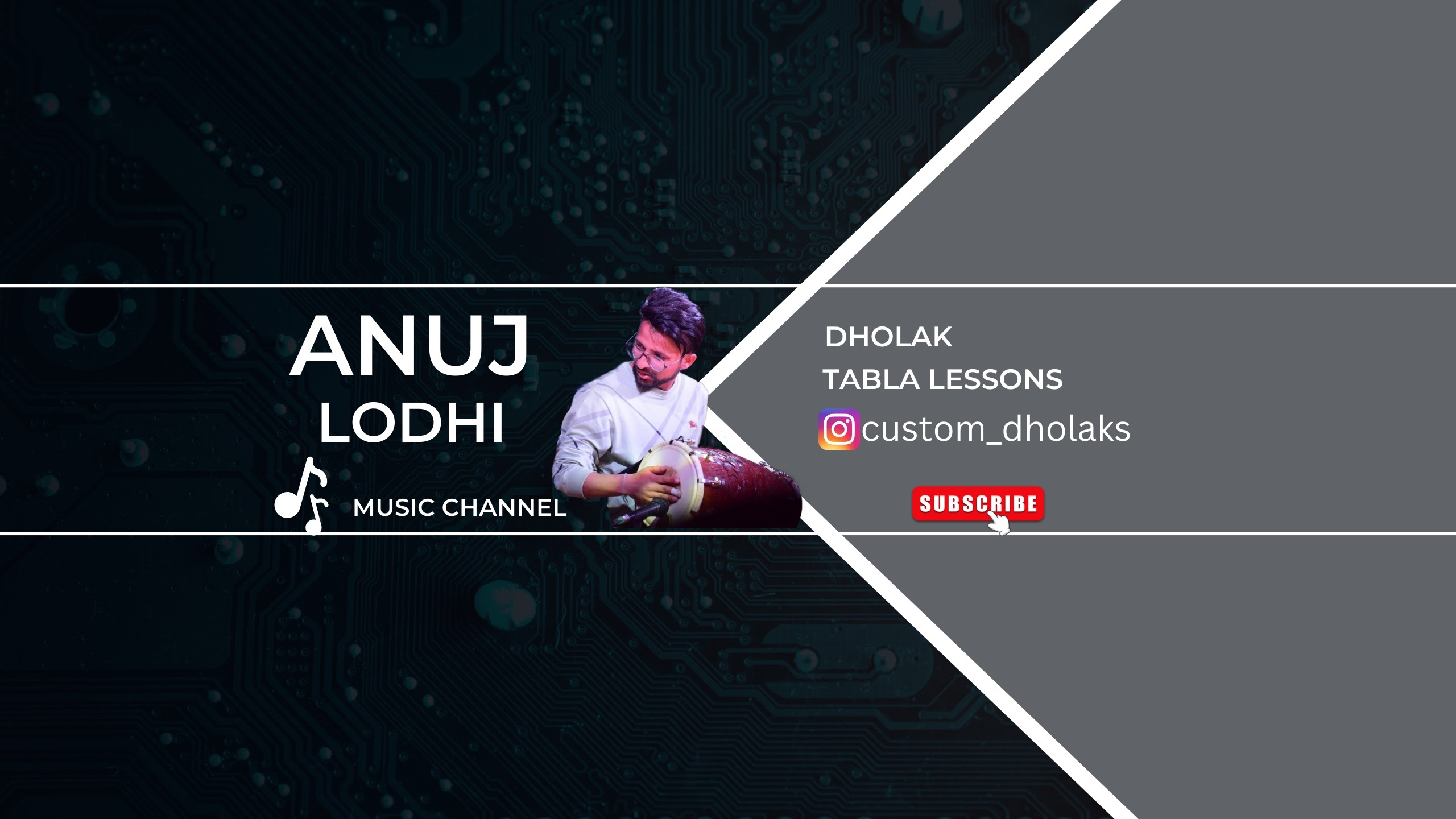 ANUJ
LODHI
MUSIC CHANNEL

DHOLAK
TABLA LESSONS
custom_dholaks
SUBSCRIBE